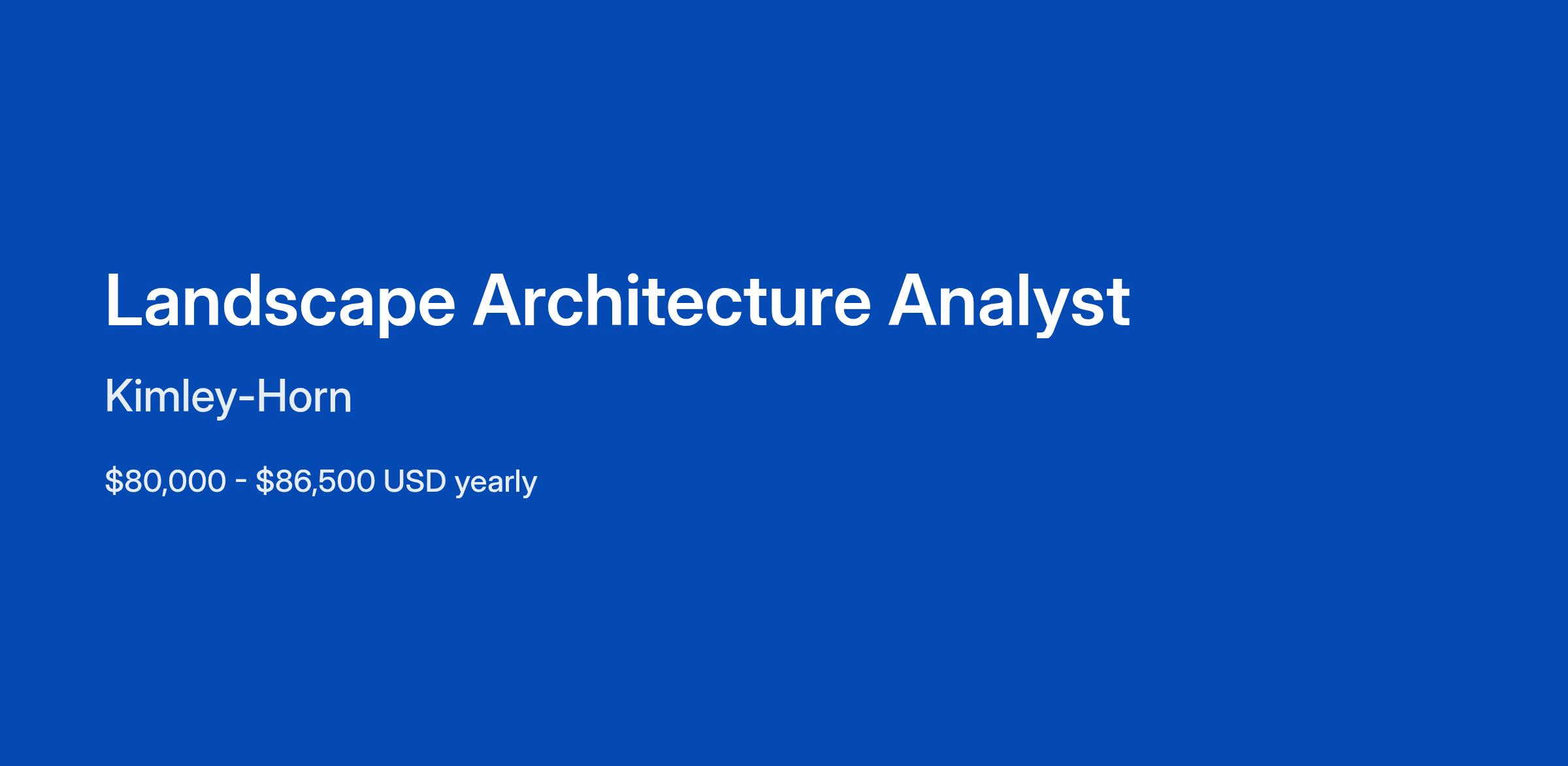 Landscape Architecture Analyst

Kimley-Horn

\$80,000 - \$86,500 USD yearly